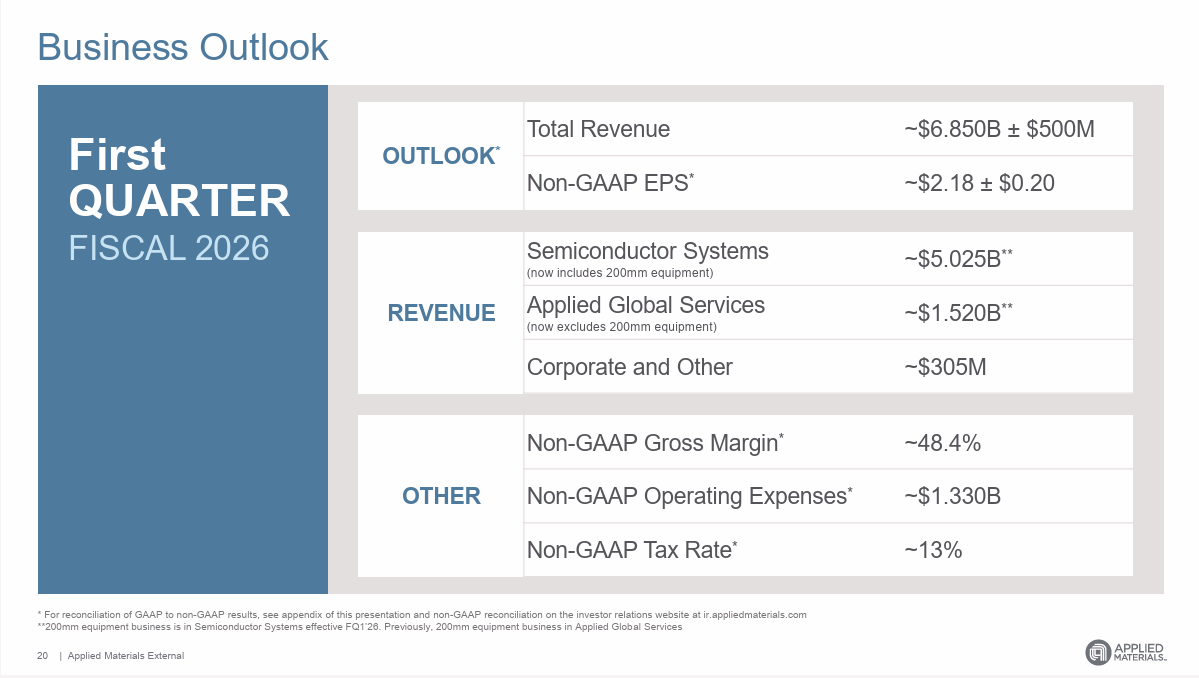 Business Outlook

First QUARTER
FISCAL 2026

| | | |
|---|---|---|
| OUTLOOK* | Total Revenue | ~\$6.850B ± \$500M |
| | Non-GAAP EPS* | ~\$2.18 ± \$0.20 |
| REVENUE | Semiconductor Systems (now includes 200mm equipment) | ~\$5.025B** |
| | Applied Global Services (now excludes 200mm equipment) | ~\$1.520B** |
| | Corporate and Other | ~\$305M |
| OTHER | Non-GAAP Gross Margin* | ~48.4% |
| | Non-GAAP Operating Expenses* | ~\$1.330B |
| | Non-GAAP Tax Rate* | ~13% |

* For reconciliation of GAAP to non-GAAP results, see appendix of this presentation and non-GAAP reconciliation on the investor relations website at ir.appliedmaterials.com
**200mm equipment business is in Semiconductor Systems effective FQ1'26. Previously, 200mm equipment business in Applied Global Services

20 | Applied Materials External

APPLIED MATERIALS